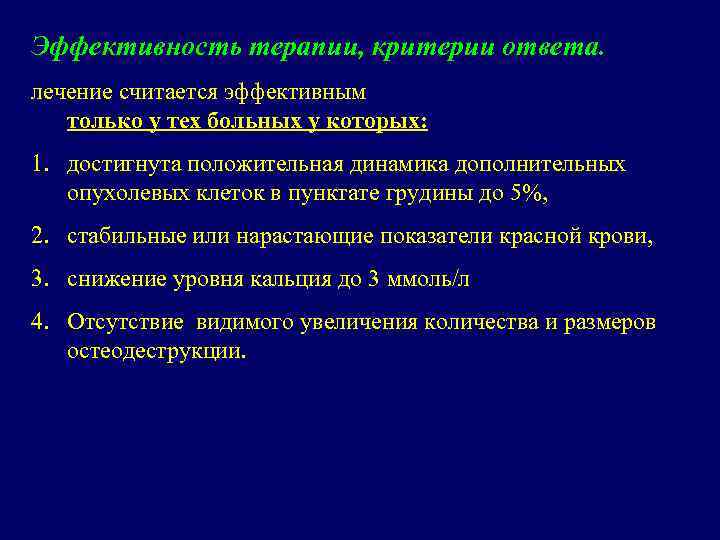 Эффективность терапии, критерии ответа.

лечение считается эффективным
только у тех больных у которых:

1. достигнута положительная динамика дополнительных опухолевых клеток в пунктате грудины до 5%,

2. стабильные или нарастающие показатели красной крови,

3. снижение уровня кальция до 3 ммоль/л

4. Отсутствие видимого увеличения количества и размеров остеодеструкции.